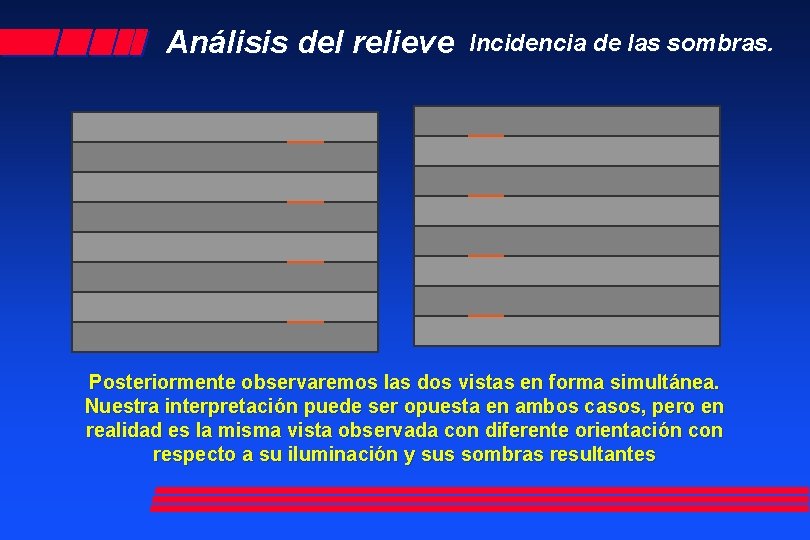 Análisis del relieve Incidencia de las sombras.

Posteriormente observaremos las dos vistas en forma simultánea. Nuestra interpretación puede ser opuesta en ambos casos, pero en realidad es la misma vista observada con diferente orientación con respecto a su iluminación y sus sombras resultantes